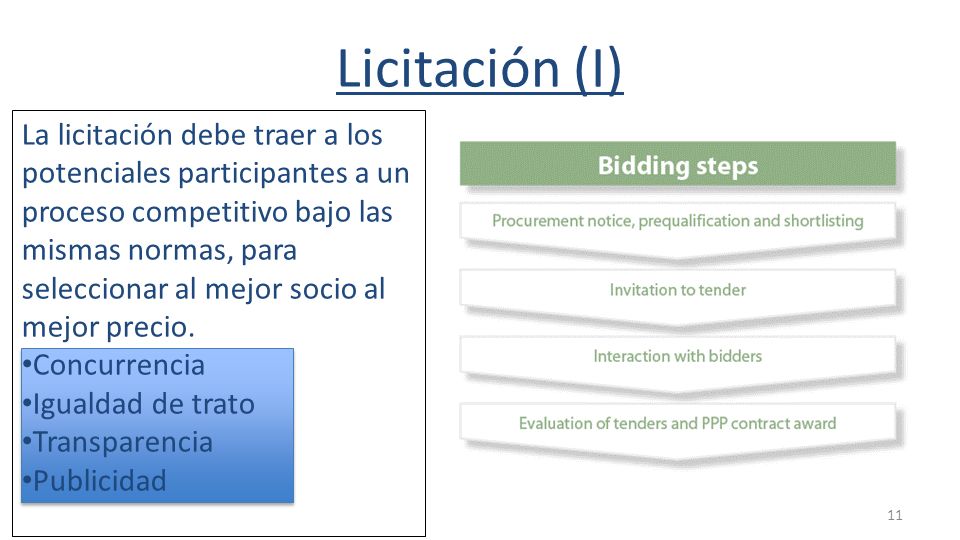 Licitación (I)

La licitación debe traer a los potenciales participantes a un proceso competitivo bajo las mismas normas, para seleccionar al mejor socio al mejor precio.

•Concurrencia
•Igualdad de trato
•Transparencia
•Publicidad

Bidding steps

Procurement notice, prequalification and shortlisting

Invitation to tender

Interaction with bidders

Evaluation of tenders and PPP contract award

11